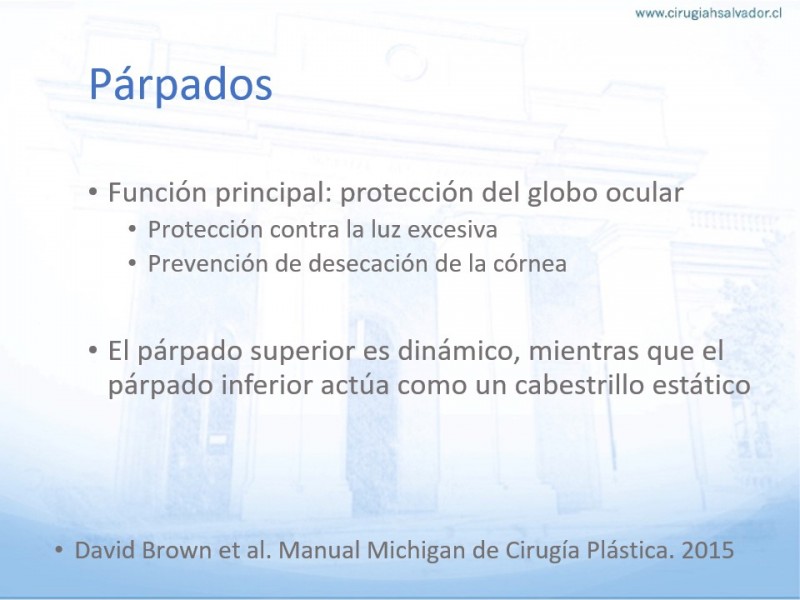 www.cirugiahsalvador.cl

Párpados

• Función principal: protección del globo ocular
  • Protección contra la luz excesiva
  • Prevención de desecación de la córnea

• El párpado superior es dinámico, mientras que el párpado inferior actúa como un cabestrillo estático

• David Brown et al. Manual Michigan de Cirugía Plástica. 2015